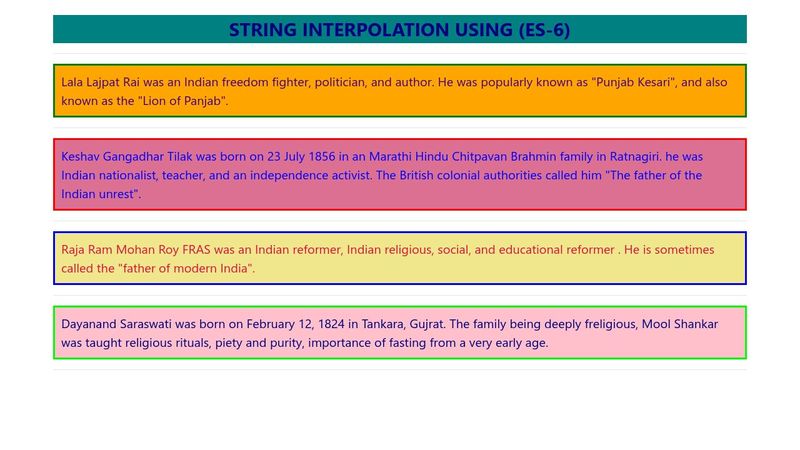 STRING INTERPOLATION USING (ES-6)

Lala Lajpat Rai was an Indian freedom fighter, politician, and author. He was popularly known as "Punjab Kesari", and also known as the "Lion of Panjab".

Keshav Gangadhar Tilak was born on 23 July 1856 in an Marathi Hindu Chitpavan Brahmin family in Ratnagiri. he was Indian nationalist, teacher, and an independence activist. The British colonial authorities called him "The father of the Indian unrest".

Raja Ram Mohan Roy FRAS was an Indian reformer, Indian religious, social, and educational reformer . He is sometimes called the "father of modern India".

Dayanand Saraswati was born on February 12, 1824 in Tankara, Gujrat. The family being deeply freligious, Mool Shankar was taught religious rituals, piety and purity, importance of fasting from a very early age.